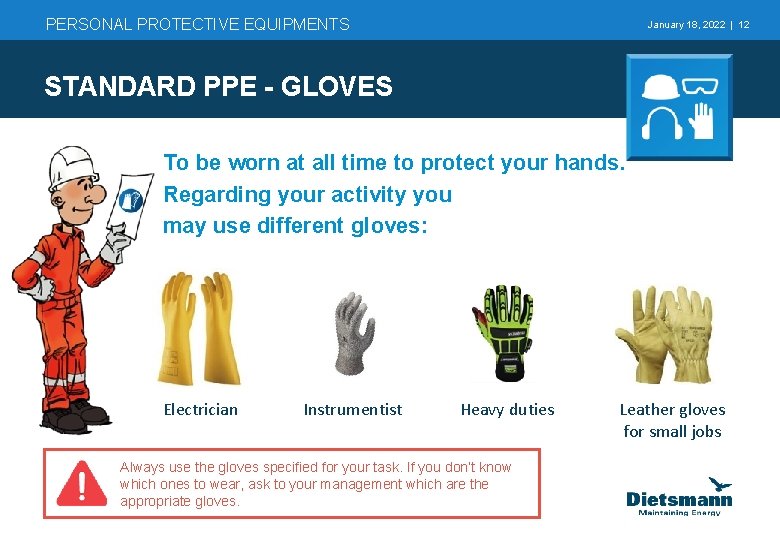 PERSONAL PROTECTIVE EQUIPMENTS

January 18, 2022 | 12

STANDARD PPE - GLOVES

To be worn at all time to protect your hands. Regarding your activity you may use different gloves:

Electrician

Instrumentist

Heavy duties

Leather gloves for small jobs

Always use the gloves specified for your task. If you don't know which ones to wear, ask to your management which are the appropriate gloves.

Dietsmann
Maintaining Energy